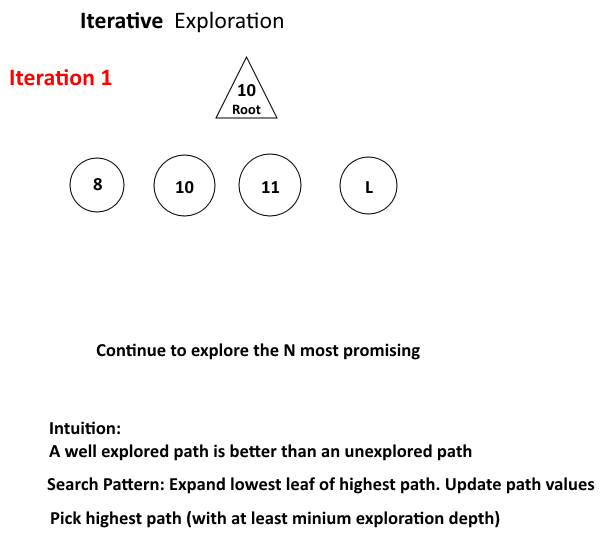 Iterative Exploration

Iteration 1

10
Root

8

10

11

L

Continue to explore the N most promising

Intuition:
A well explored path is better than an unexplored path

Search Pattern: Expand lowest leaf of highest path. Update path values

Pick highest path (with at least minium exploration depth)